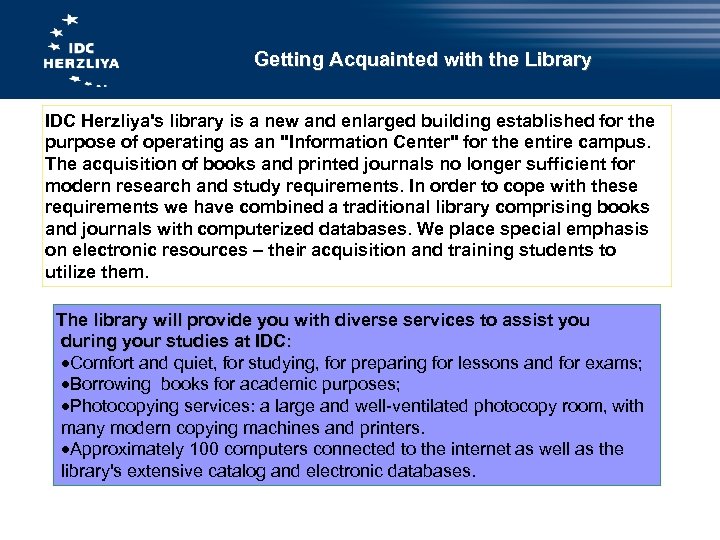 IDC HERZLIYA

Getting Acquainted with the Library

IDC Herzliya's library is a new and enlarged building established for the purpose of operating as an "Information Center" for the entire campus. The acquisition of books and printed journals no longer sufficient for modern research and study requirements. In order to cope with these requirements we have combined a traditional library comprising books and journals with computerized databases. We place special emphasis on electronic resources – their acquisition and training students to utilize them.

The library will provide you with diverse services to assist you during your studies at IDC:
•Comfort and quiet, for studying, for preparing for lessons and for exams;
•Borrowing books for academic purposes;
•Photocopying services: a large and well-ventilated photocopy room, with many modern copying machines and printers.
•Approximately 100 computers connected to the internet as well as the library's extensive catalog and electronic databases.